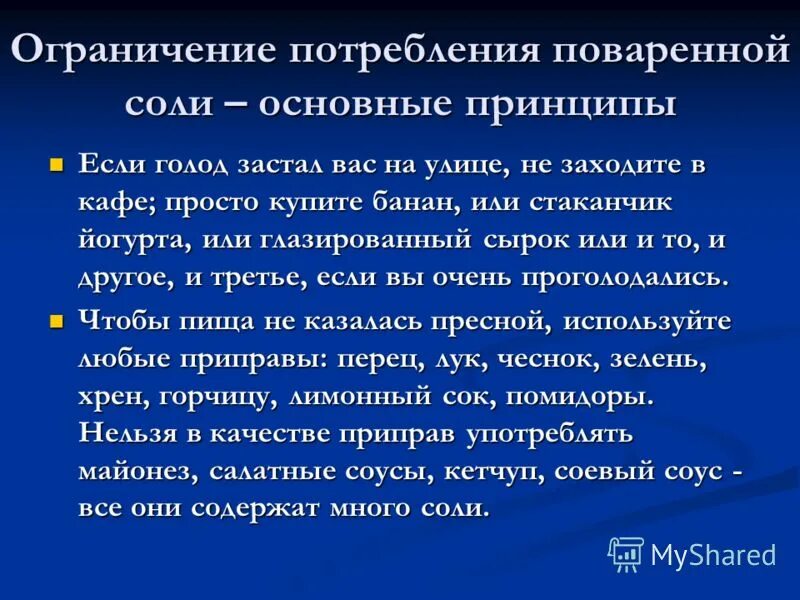 Ограничение потребления поваренной соли – основные принципы

Если голод застал вас на улице, не заходите в кафе; просто купите банан, или стаканчик йогурта, или глазированный сырок или и то, и другое, и третье, если вы очень проголодались.

Чтобы пища не казалась пресной, используйте любые приправы: перец, лук, чеснок, зелень, хрен, горчицу, лимонный сок, помидоры. Нельзя в качестве приправ употреблять майонез, салатные соусы, кетчуп, соевый соус - все они содержат много соли.

MyShared